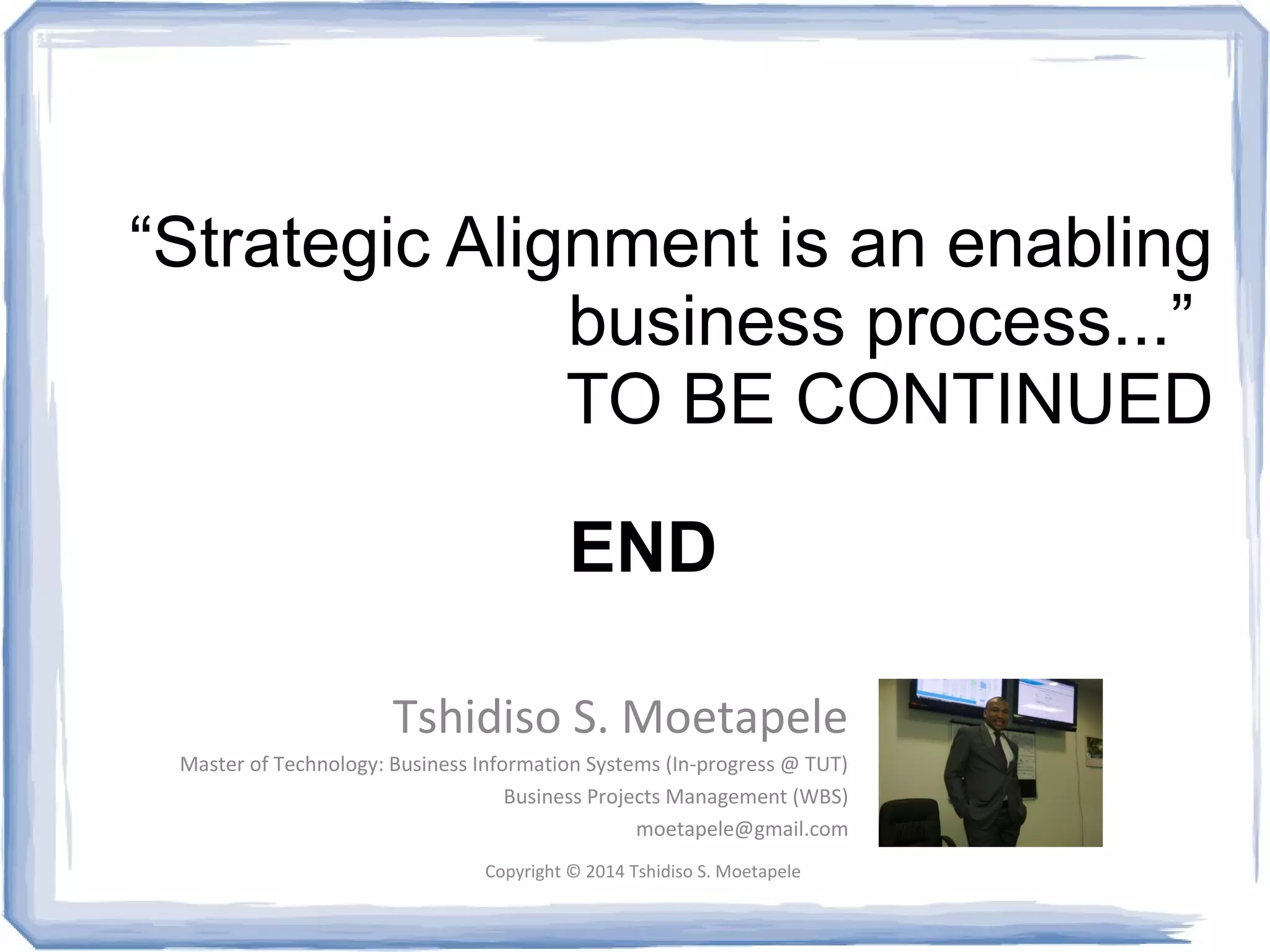 “Strategic Alignment is an enabling business process...”
TO BE CONTINUED

END

Tshidiso S. Moetapele
Master of Technology: Business Information Systems (In-progress @ TUT)
Business Projects Management (WBS)
moetapele@gmail.com

Copyright © 2014 Tshidiso S. Moetapele